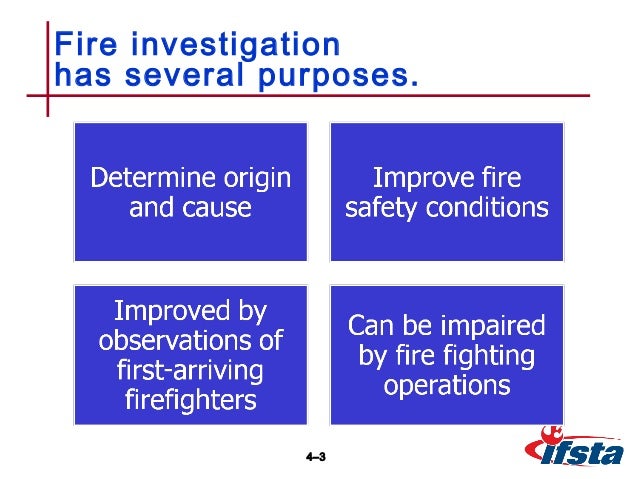 Fire investigation has several purposes.

Determine origin and cause

Improve fire safety conditions

Improved by observations of first-arriving firefighters

Can be impaired by fire fighting operations

4–3

ifsta